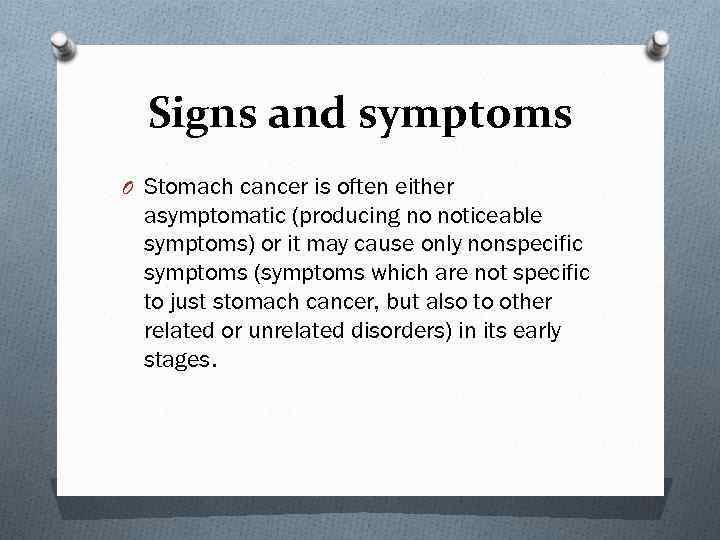 Signs and symptoms

O Stomach cancer is often either asymptomatic (producing no noticeable symptoms) or it may cause only nonspecific symptoms (symptoms which are not specific to just stomach cancer, but also to other related or unrelated disorders) in its early stages.